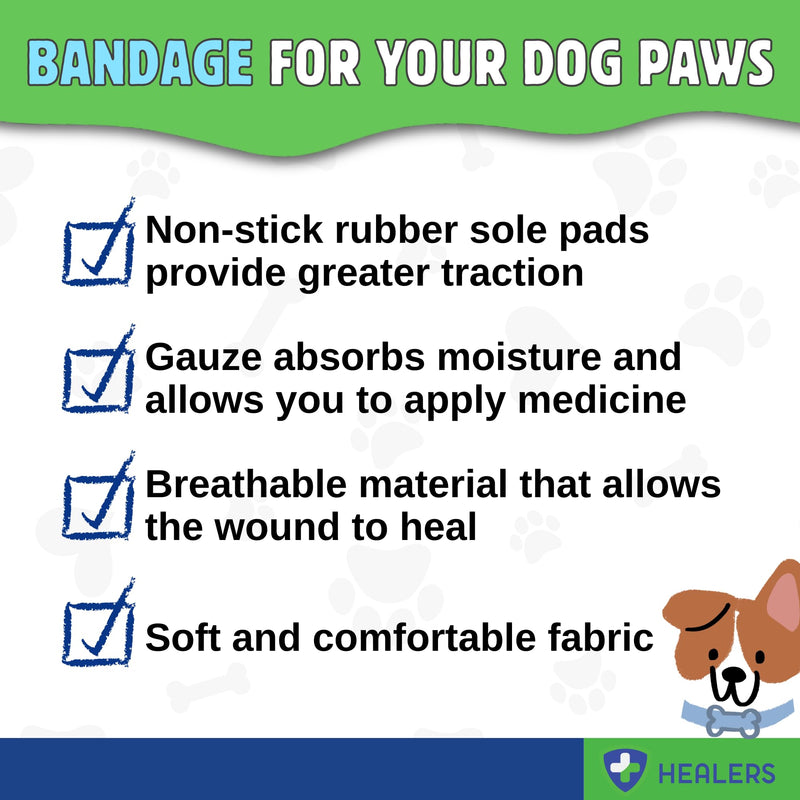 BANDAGE FOR YOUR DOG PAWS

Non-stick rubber sole pads provide greater traction

Gauze absorbs moisture and allows you to apply medicine

Breathable material that allows the wound to heal

Soft and comfortable fabric

HEALERS